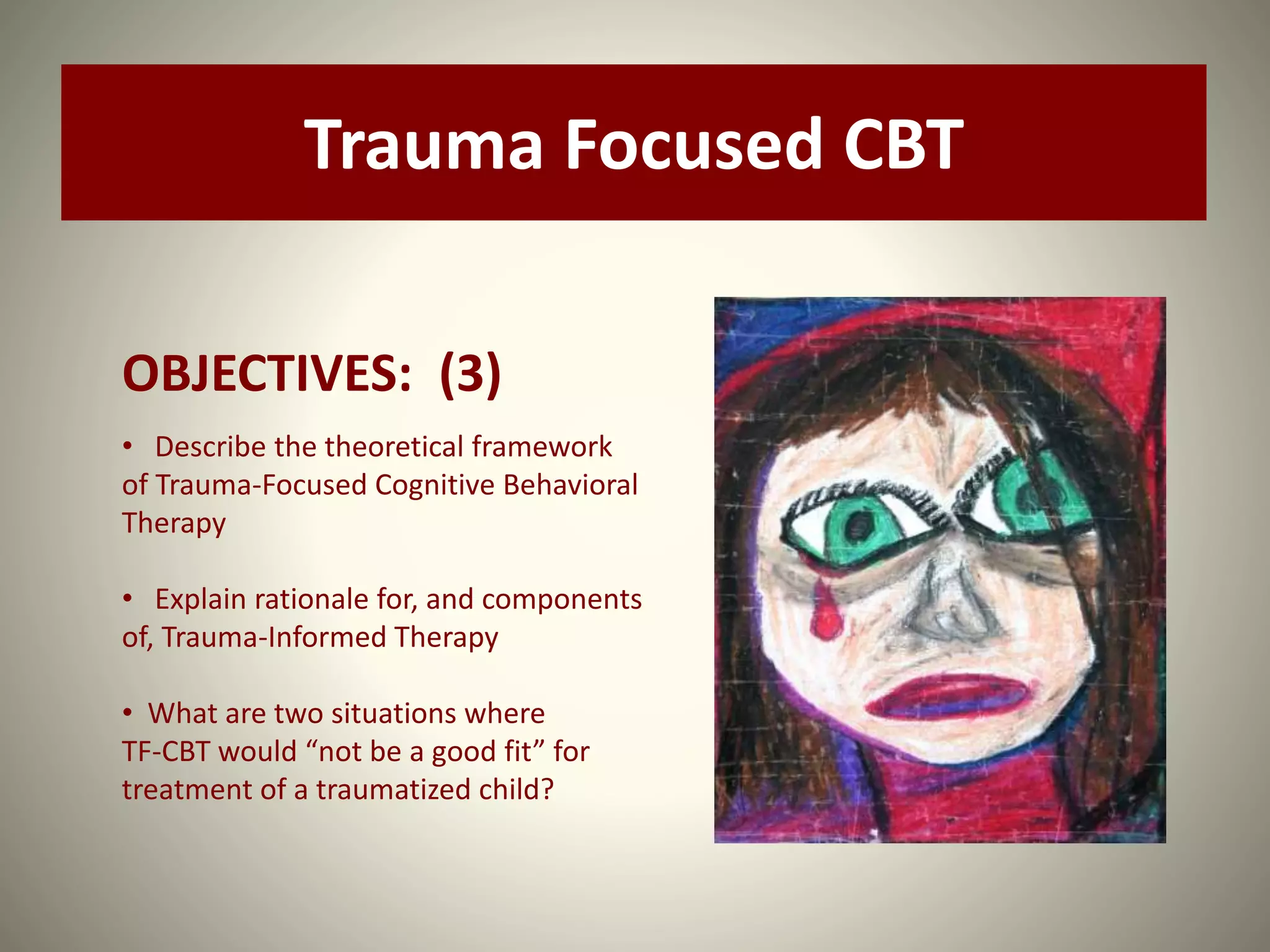 Trauma Focused CBT

OBJECTIVES: (3)

• Describe the theoretical framework of Trauma-Focused Cognitive Behavioral Therapy

• Explain rationale for, and components of, Trauma-Informed Therapy

• What are two situations where TF-CBT would “not be a good fit” for treatment of a traumatized child?